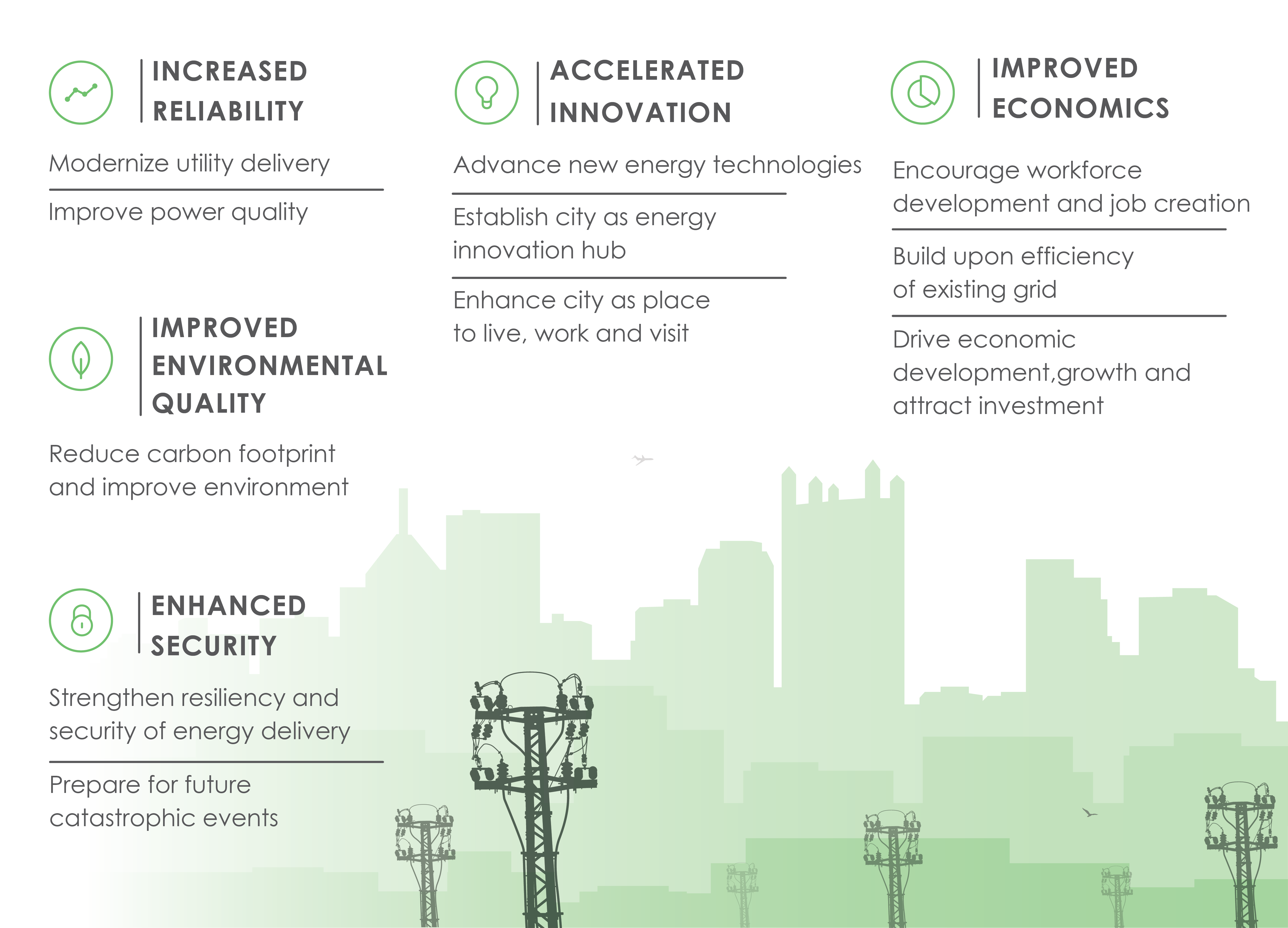 INCREASED RELIABILITY

Modernize utility delivery

Improve power quality

IMPROVED ENVIRONMENTAL QUALITY

Reduce carbon footprint and improve environment

ENHANCED SECURITY

Strengthen resiliency and security of energy delivery

Prepare for future catastrophic events

ACCELERATED INNOVATION

Advance new energy technologies

Establish city as energy innovation hub

Enhance city as place to live, work and visit

IMPROVED ECONOMICS

Encourage workforce development and job creation

Build upon efficiency of existing grid

Drive economic development,growth and attract investment